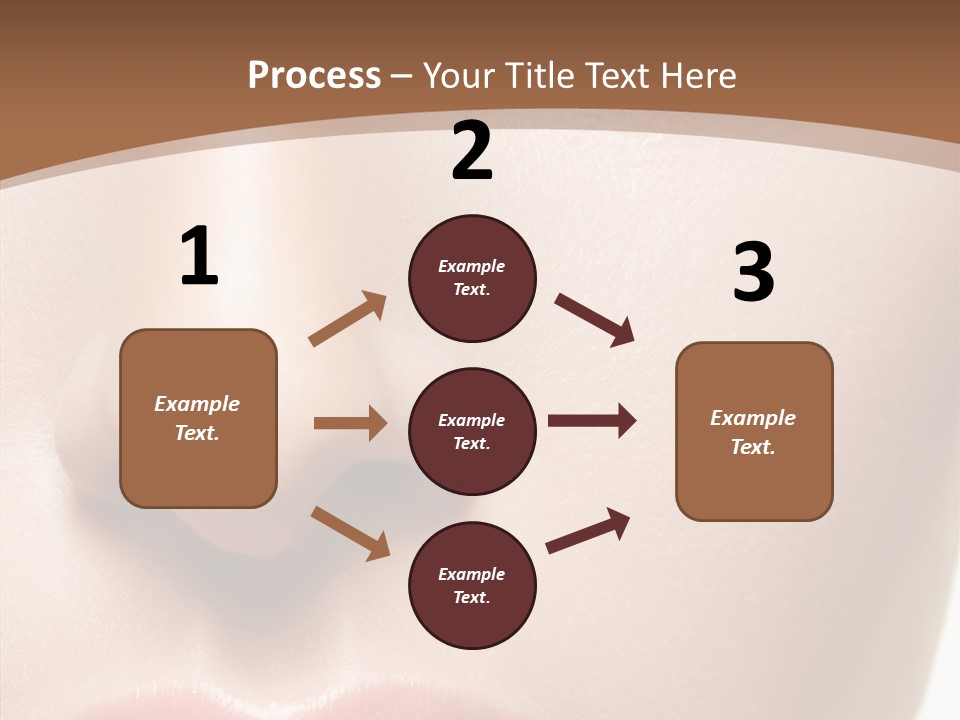 Process – Your Title Text Here

1

Example Text.

2

Example Text.

Example Text.

Example Text.

3

Example Text.